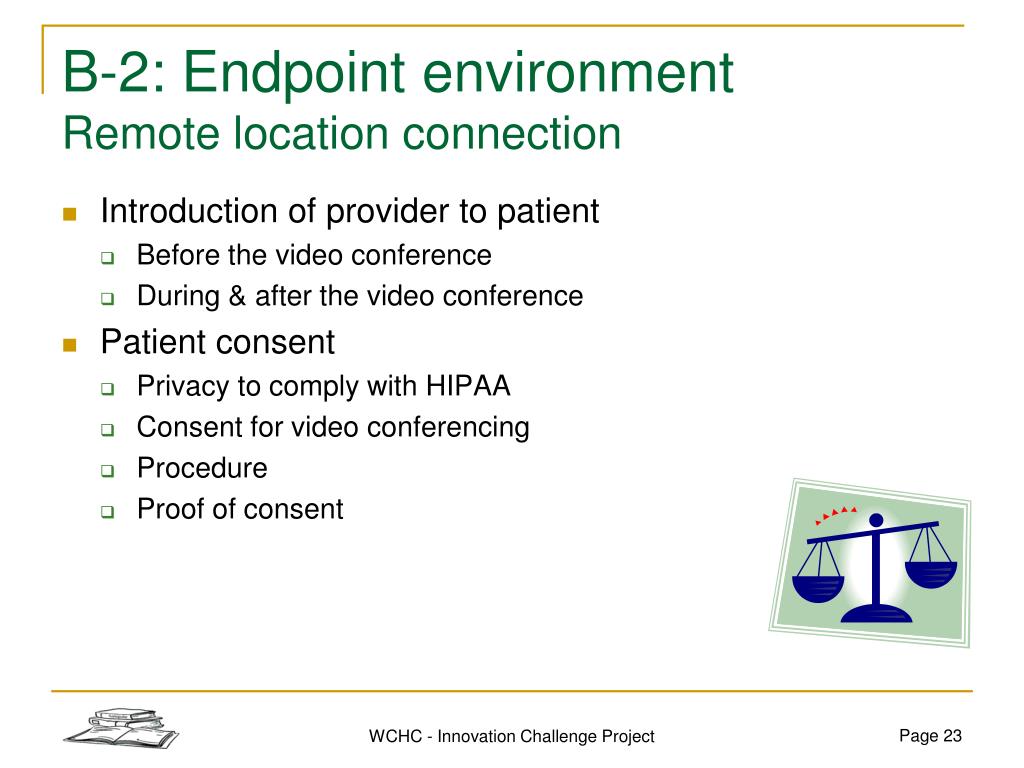 B-2: Endpoint environment
Remote location connection

- Introduction of provider to patient
  - Before the video conference
  - During & after the video conference
- Patient consent
  - Privacy to comply with HIPAA
  - Consent for video conferencing
  - Procedure
  - Proof of consent

WCHC - Innovation Challenge Project

Page 23